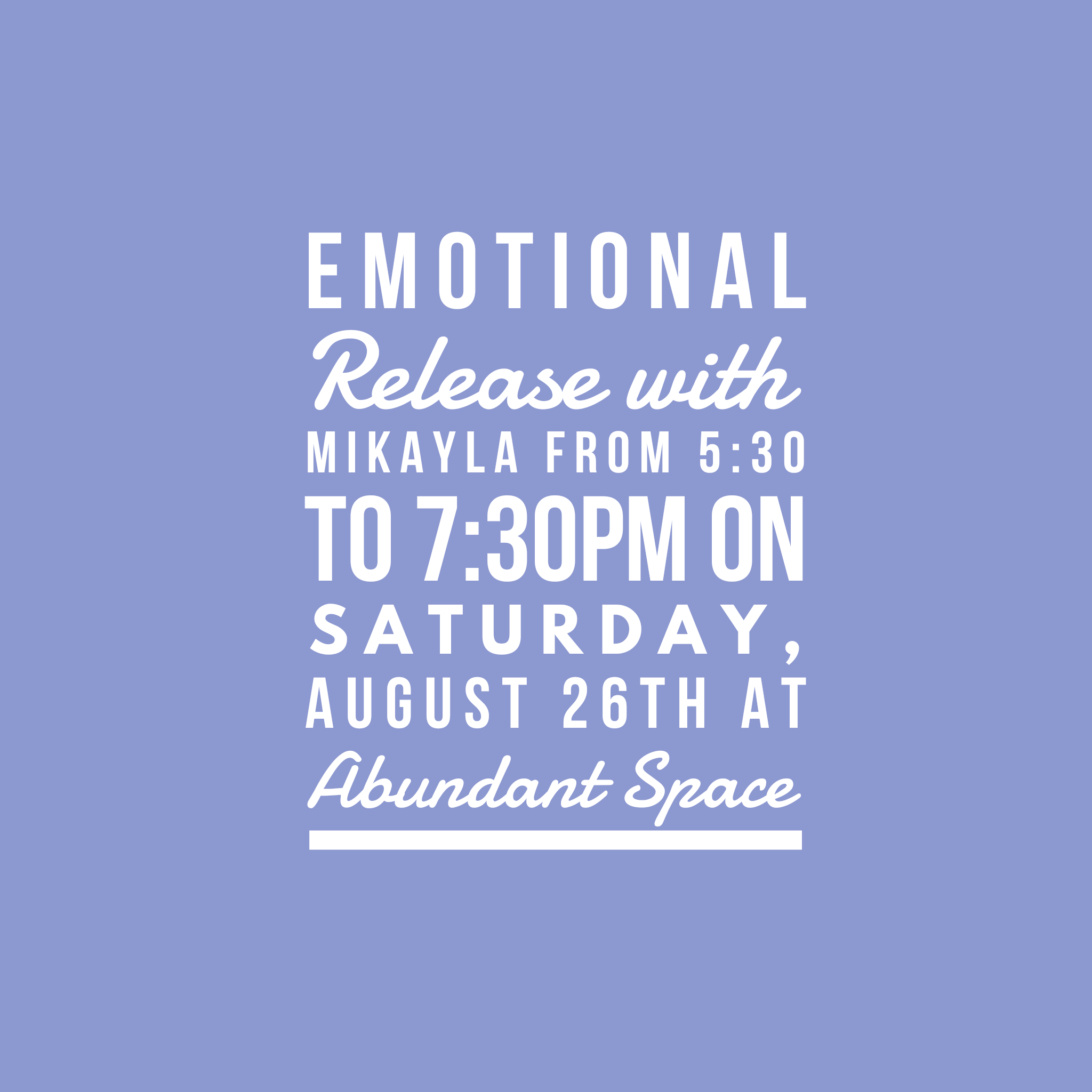 EMOTIONAL
Release with
MIKAYLA FROM 5:30
TO 7:30PM ON
SATURDAY,
AUGUST 26TH AT
Abundant Space